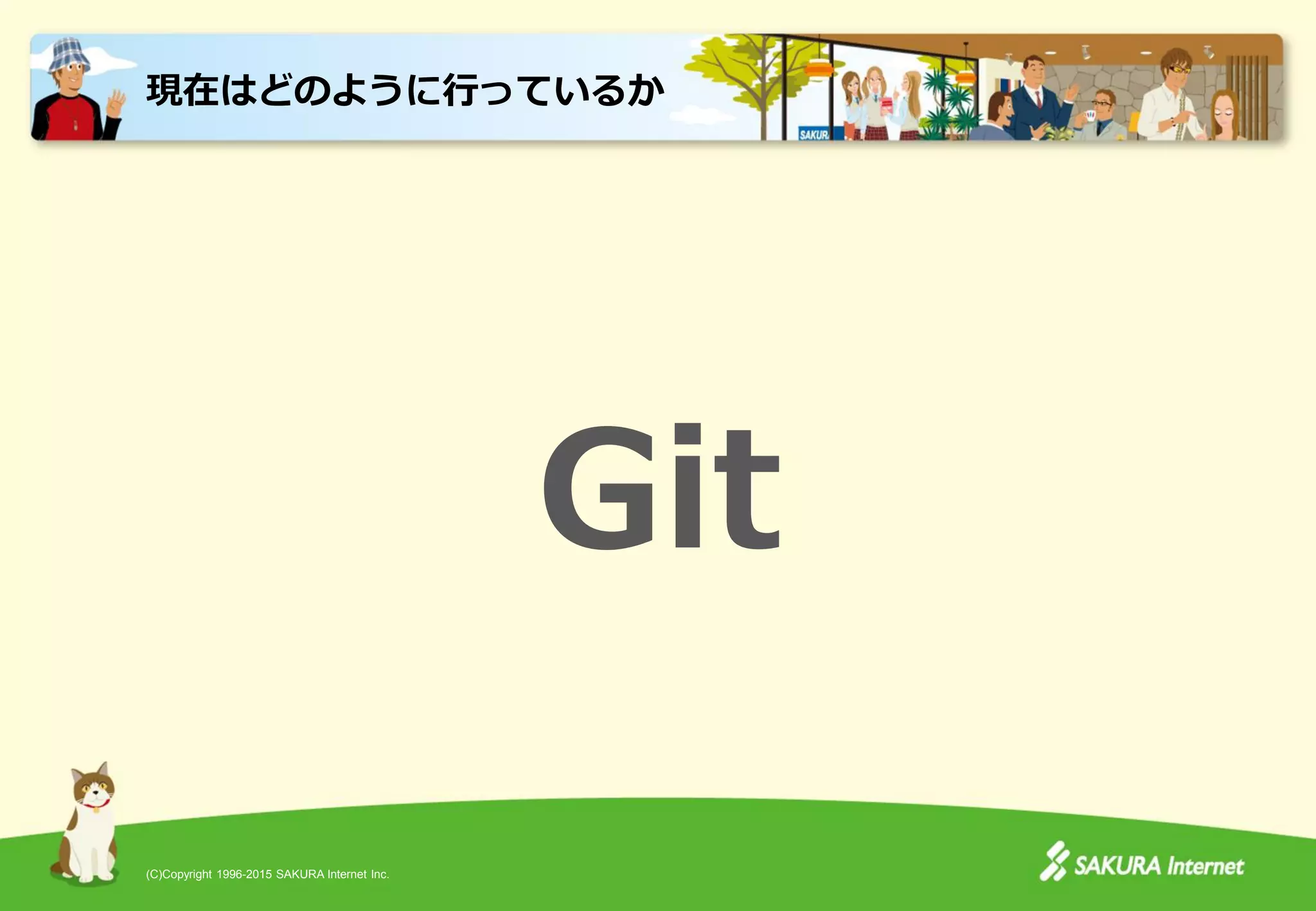 現在はどのように行っているか

SAKUR

Git

(C)Copyright 1996-2015 SAKURA Internet Inc.

SAKURA Internet